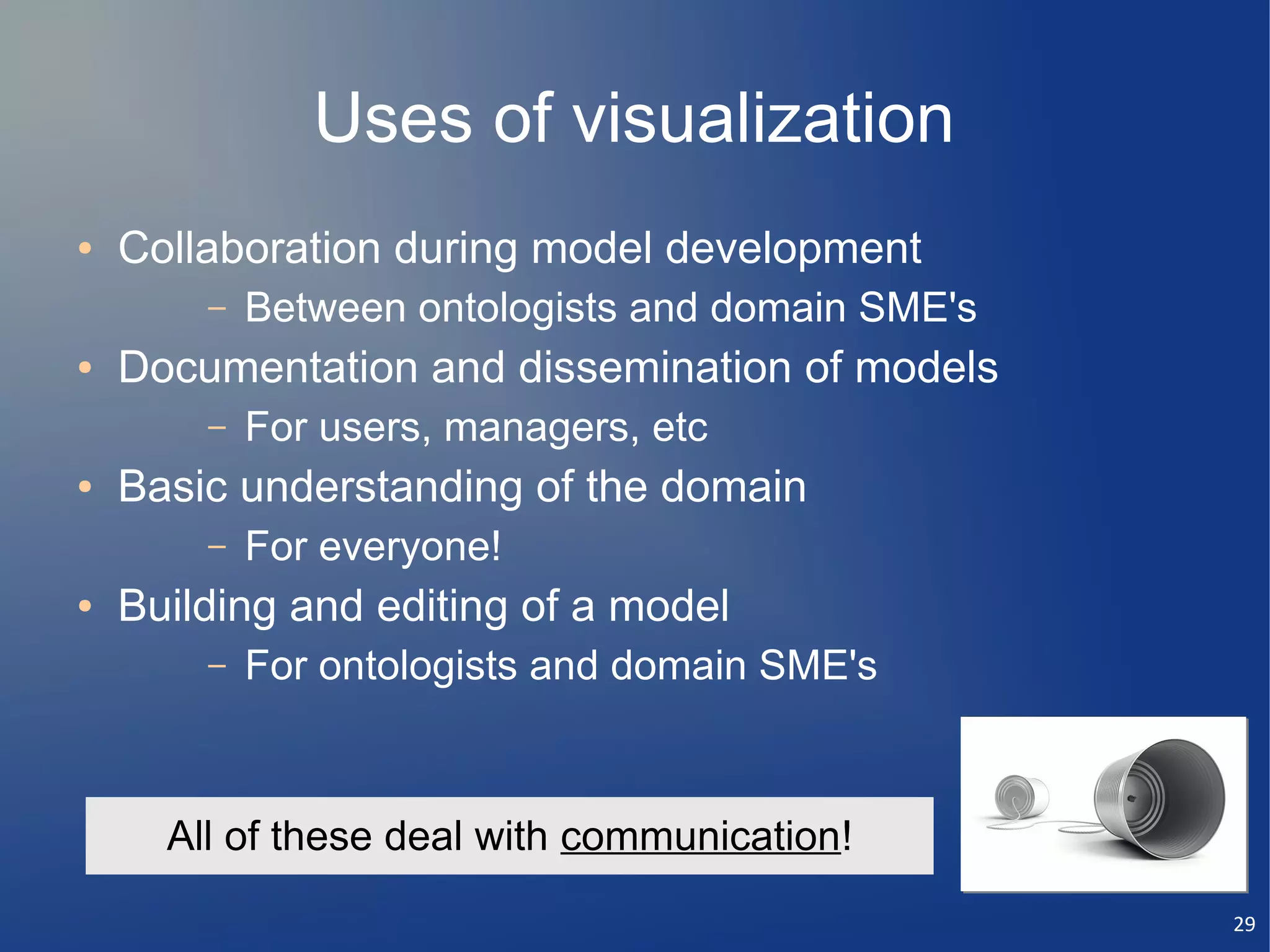 Uses of visualization

• Collaboration during model development
  – Between ontologists and domain SME's
• Documentation and dissemination of models
  – For users, managers, etc
• Basic understanding of the domain
  – For everyone!
• Building and editing of a model
  – For ontologists and domain SME's

All of these deal with communication!

29